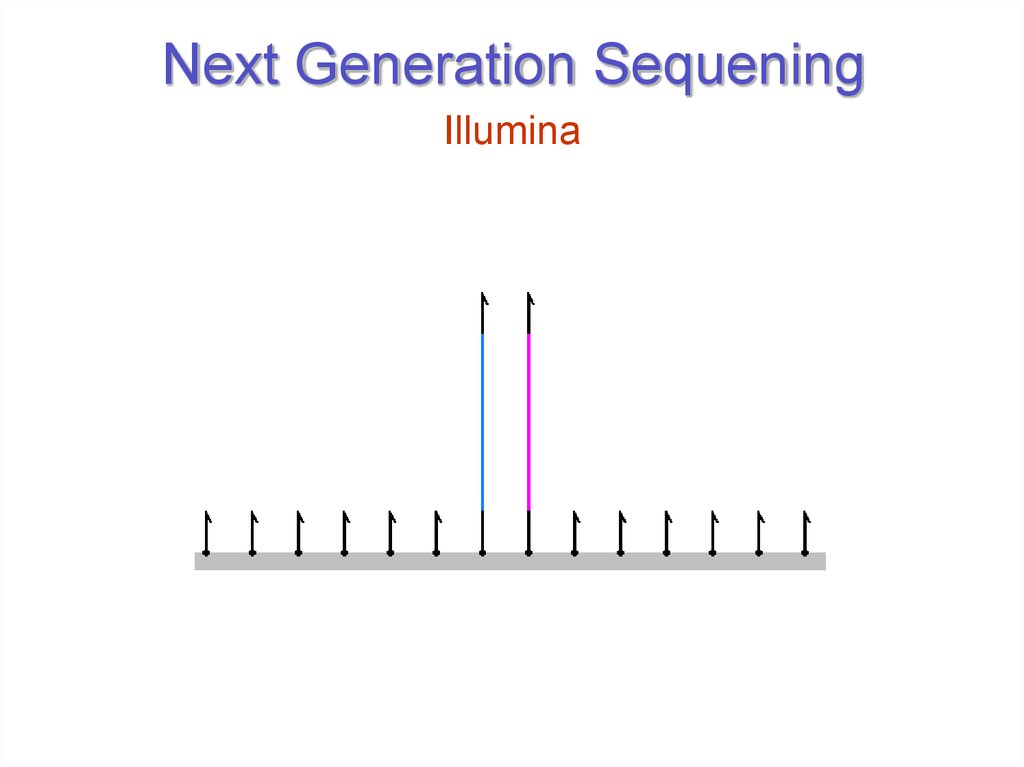 Next Generation Sequening

Illumina